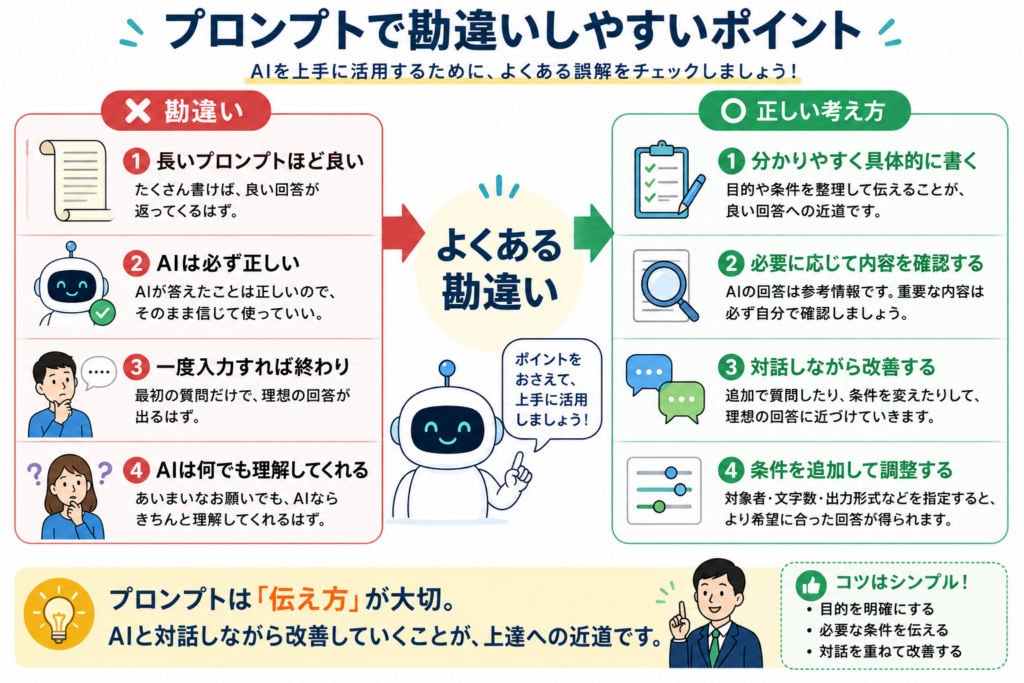 プロンプトで勘違いしやすいポイント

AIを上手に活用するために、よくある誤解をチェックしましょう！

✕ 勘違い

1 長いプロンプトほど良い
たくさん書けば、良い回答が返ってくるはず。

2 AIは必ず正しい
AIが答えたことは正しいので、そのまま信じて使っていい。

3 一度入力すれば終わり
最初の質問だけで、理想の回答が出るはず。

4 AIは何でも理解してくれる
あいまいなお願いでも、AIならきちんと理解してくれるはず。

よくある勘違い

ポイントをおさえて、上手に活用しましょう！

○ 正しい考え方

1 分かりやすく具体的に書く
目的や条件を整理して伝えることが、良い回答への近道です。

2 必要に応じて内容を確認する
AIの回答は参考情報です。重要な内容は必ず自分で確認しましょう。

3 対話しながら改善する
追加で質問したり、条件を変えたりして、理想の回答に近づけていきます。

4 条件を追加して調整する
対象者・文字数・出力形式などを指定すると、より希望に合った回答が得られます。

プロンプトは「伝え方」が大切。
AIと対話しながら改善していくことが、上達への近道です。

コツはシンプル！
• 目的を明確にする
• 必要な条件を伝える
• 対話を重ねて改善する